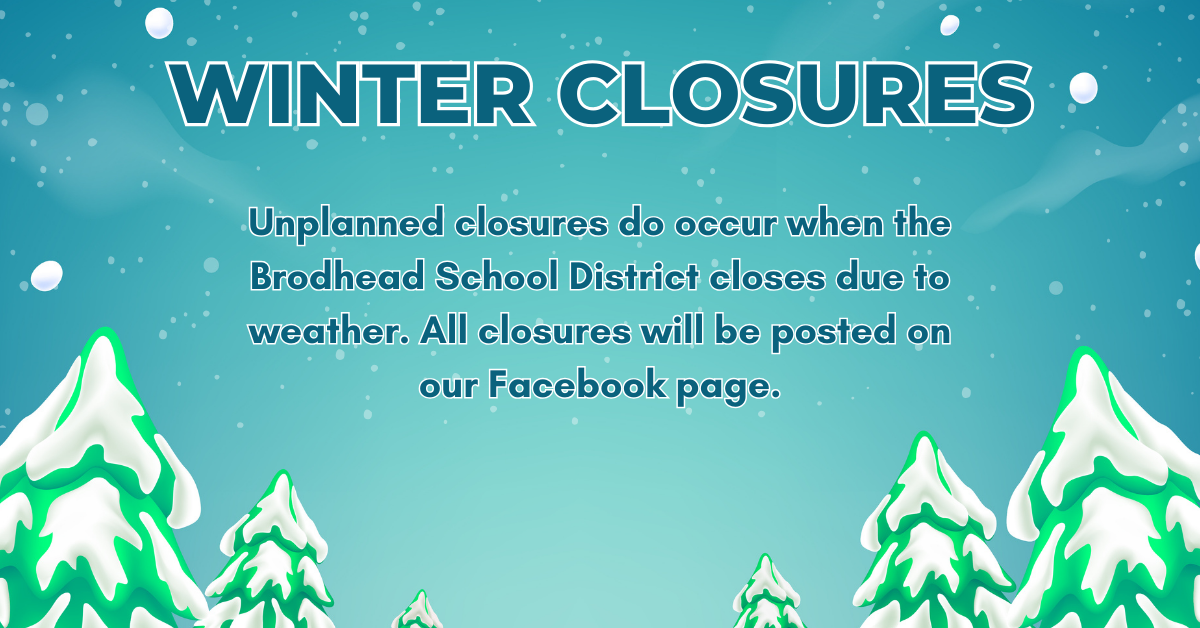 WINTER CLOSURES

Unplanned closures do occur when the Brodhead School District closes due to weather. All closures will be posted on our Facebook page.